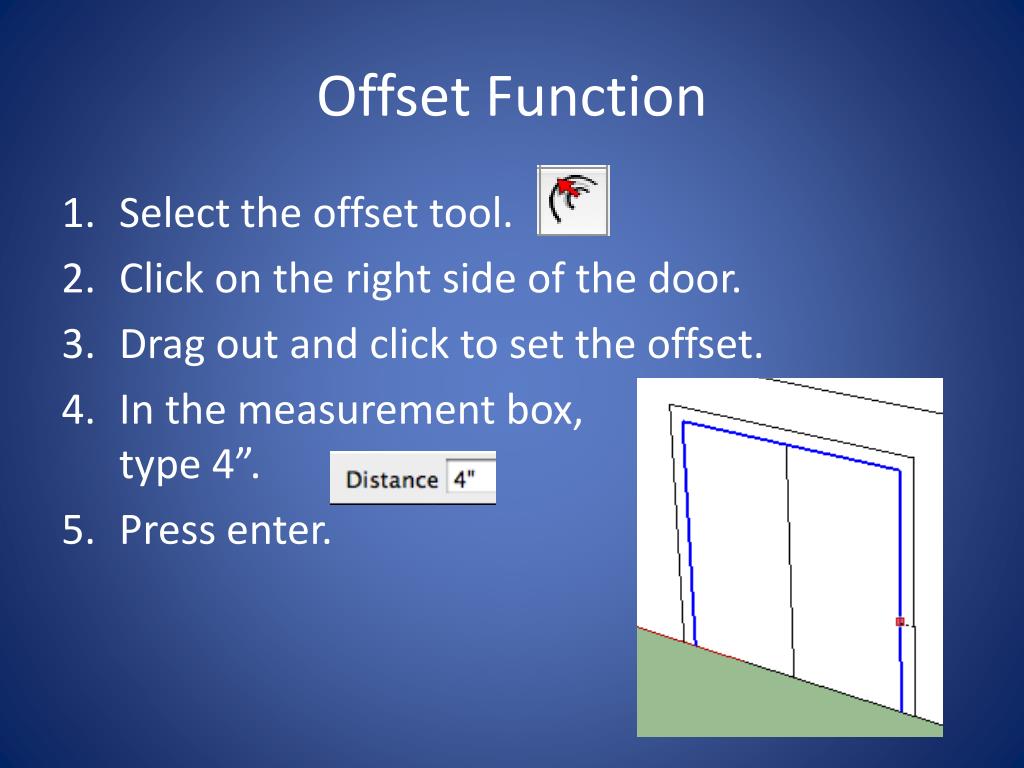 Offset Function

1. Select the offset tool.
2. Click on the right side of the door.
3. Drag out and click to set the offset.
4. In the measurement box, type 4”.
Distance 4"
5. Press enter.